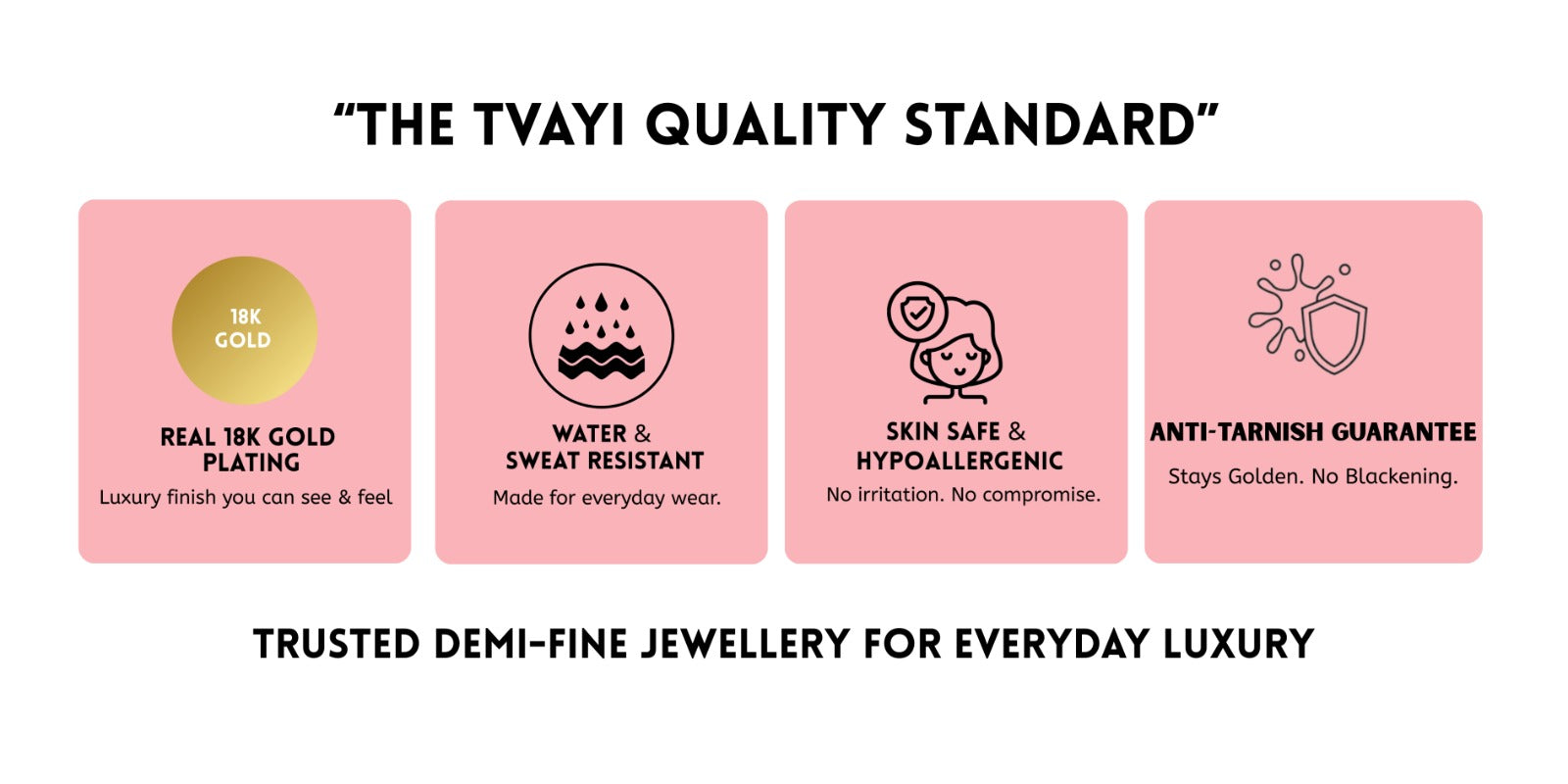 “THE TVAYI QUALITY STANDARD”

18K GOLD

REAL 18K GOLD PLATING

Luxury finish you can see & feel

WATER & SWEAT RESISTANT

Made for everyday wear.

SKIN SAFE & HYPOALLERGENIC

No irritation. No compromise.

ANTI-TARNISH GUARANTEE

Stays Golden. No Blackening.

TRUSTED DEMI-FINE JEWELLERY FOR EVERYDAY LUXURY